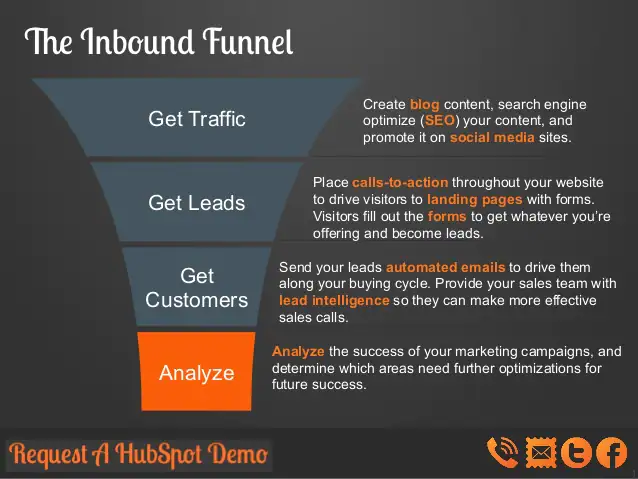 The Inbound Funnel

Get Traffic

Create blog content, search engine optimize (SEO) your content, and promote it on social media sites.

Get Leads

Place calls-to-action throughout your website to drive visitors to landing pages with forms. Visitors fill out the forms to get whatever you're offering and become leads.

Get Customers

Send your leads automated emails to drive them along your buying cycle. Provide your sales team with lead intelligence so they can make more effective sales calls.

Analyze

Analyze the success of your marketing campaigns, and determine which areas need further optimizations for future success.

Request A HubSpot Demo